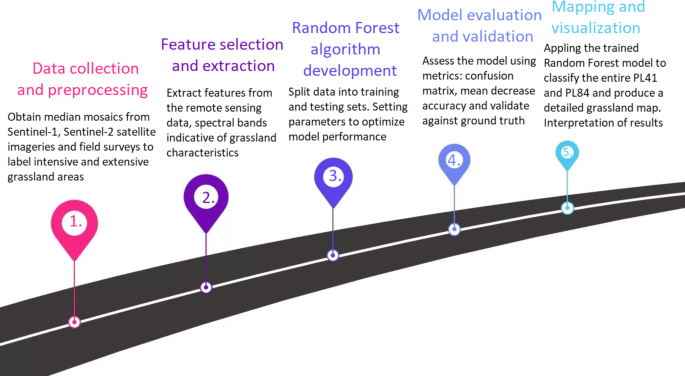 Data collection and preprocessing

Obtain median mosaics from Sentinel-1, Sentinel-2 satellite imageries and field surveys to label intensive and extensive grassland areas

1.

Feature selection and extraction

Extract features from the remote sensing data, spectral bands indicative of grassland characteristics

2.

Random Forest algorithm development

Split data into training and testing sets. Setting parameters to optimize model performance

3.

Model evaluation and validation

Assess the model using metrics: confusion matrix, mean decrease accuracy and validate against ground truth

4.

Mapping and visualization

Appling the trained Random Forest model to classify the entire PL41 and PL84 and produce a detailed grassland map. Interpretation of results

5.